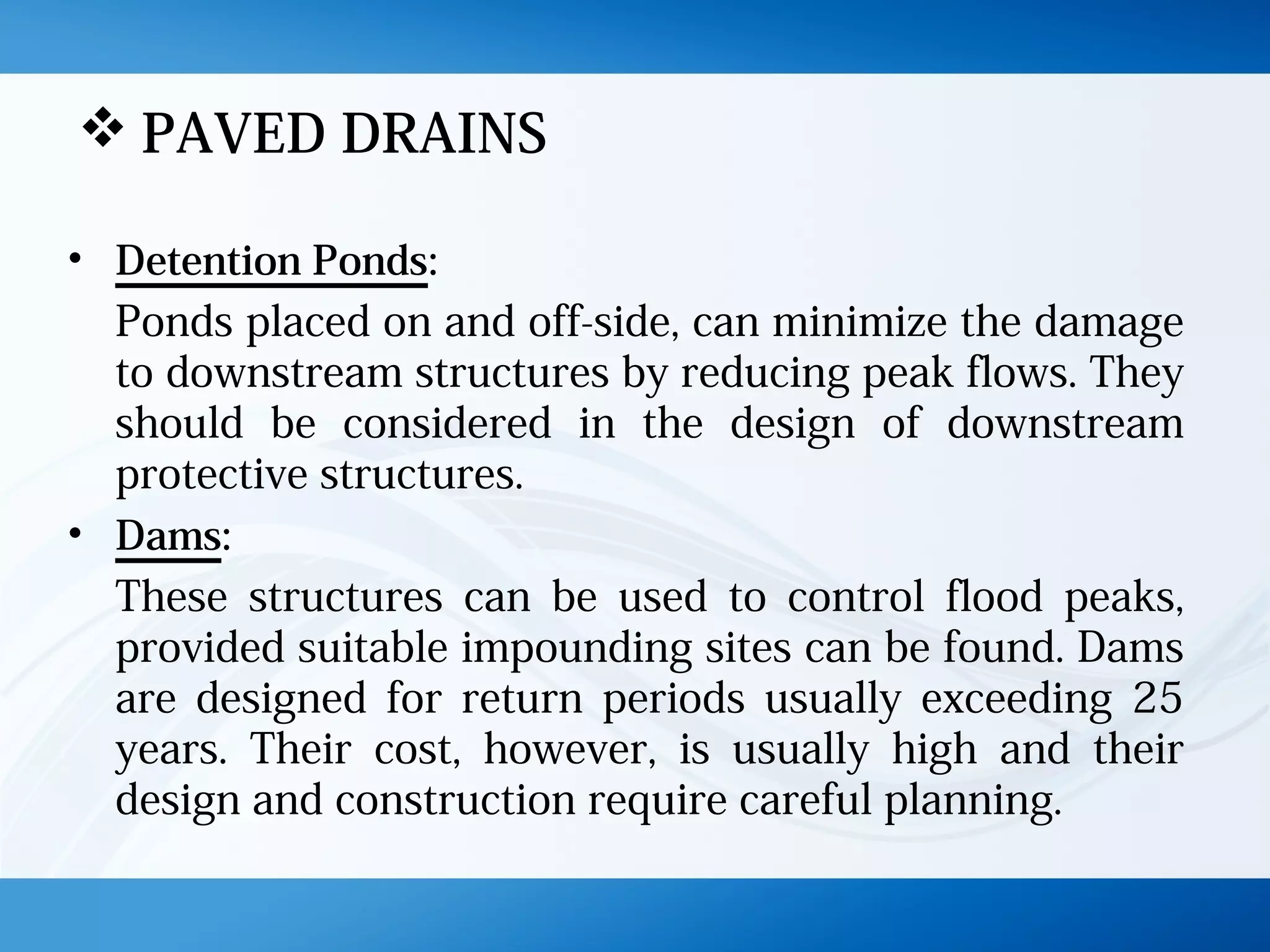 ❖ PAVED DRAINS

• Detention Ponds:

Ponds placed on and off-side, can minimize the damage to downstream structures by reducing peak flows. They should be considered in the design of downstream protective structures.

• Dams:

These structures can be used to control flood peaks, provided suitable impounding sites can be found. Dams are designed for return periods usually exceeding 25 years. Their cost, however, is usually high and their design and construction require careful planning.